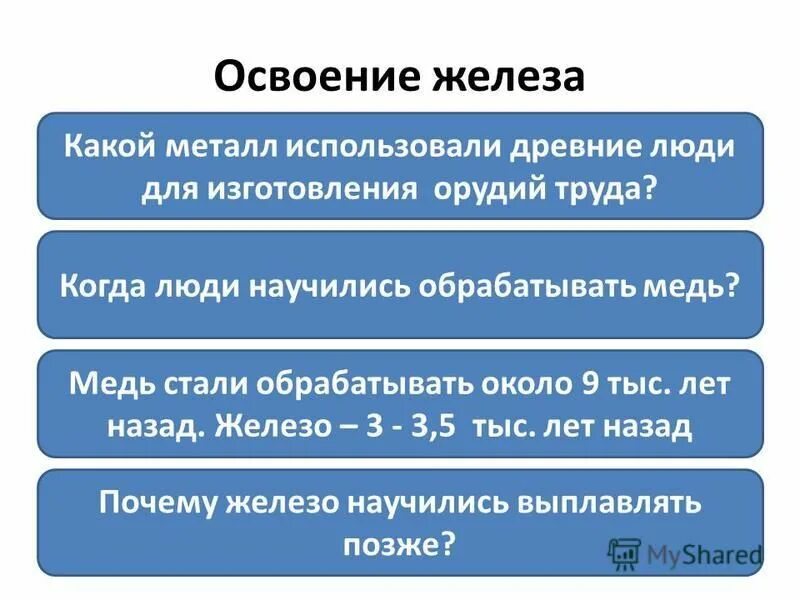 Освоение железа

Какой металл использовали древние люди для изготовления  орудий труда?

Когда люди научились обрабатывать медь?

Медь стали обрабатывать около 9 тыс. лет назад. Железо – 3 - 3,5  тыс. лет назад

Почему железо научились выплавлять позже?

MyShared